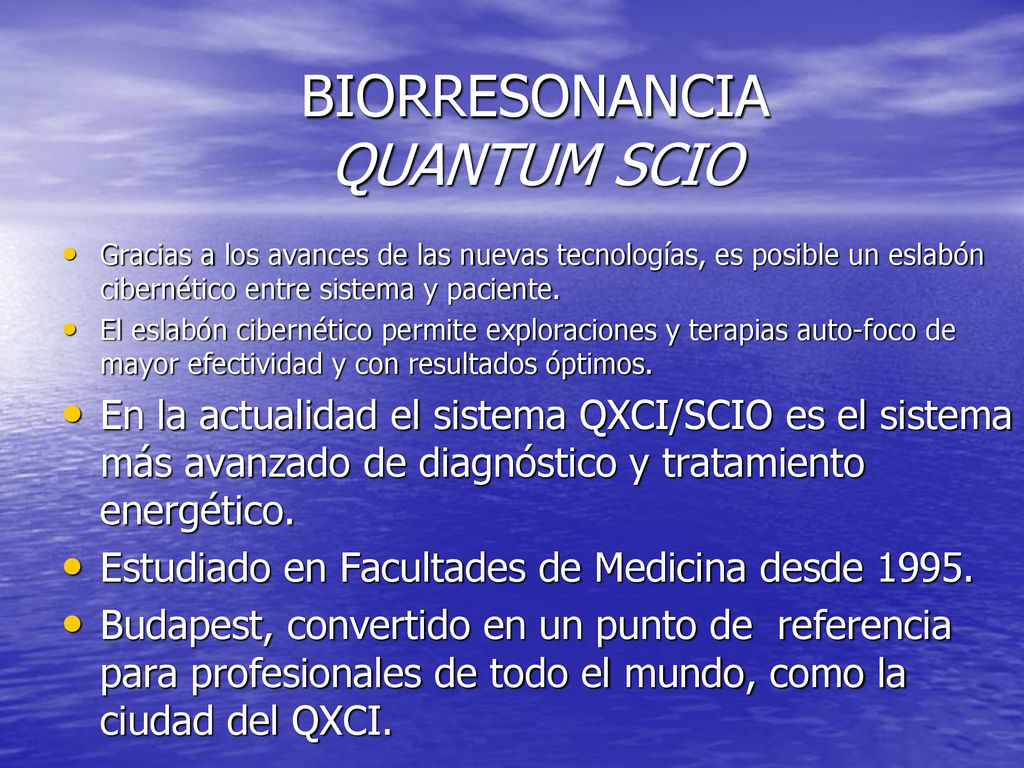 BIORRESONANCIA
QUANTUM SCIO

• Gracias a los avances de las nuevas tecnologías, es posible un eslabón cibernético entre sistema y paciente.
• El eslabón cibernético permite exploraciones y terapias auto-foco de mayor efectividad y con resultados óptimos.
• En la actualidad el sistema QXCI/SCIO es el sistema más avanzado de diagnóstico y tratamiento energético.
• Estudiado en Facultades de Medicina desde 1995.
• Budapest, convertido en un punto de referencia para profesionales de todo el mundo, como la ciudad del QXCI.